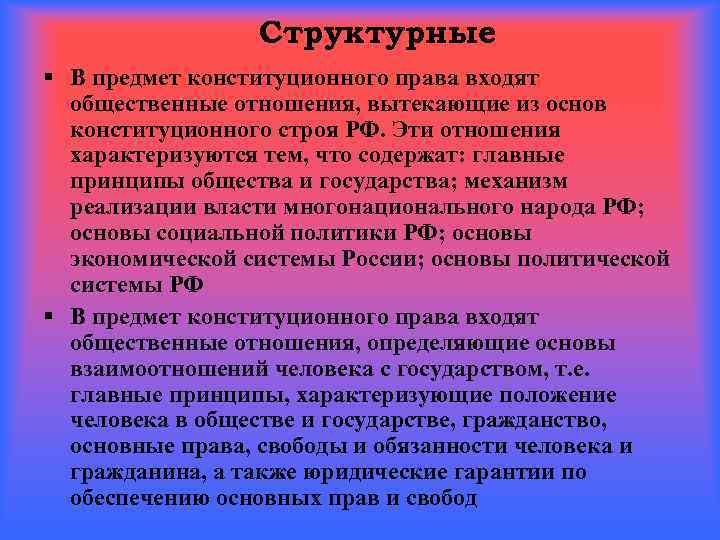 Структурные

▪ В предмет конституционного права входят общественные отношения, вытекающие из основ конституционного строя РФ. Эти отношения характеризуются тем, что содержат: главные принципы общества и государства; механизм реализации власти многонационального народа РФ; основы социальной политики РФ; основы экономической системы России; основы политической системы РФ

▪ В предмет конституционного права входят общественные отношения, определяющие основы взаимоотношений человека с государством, т.е. главные принципы, характеризующие положение человека в обществе и государстве, гражданство, основные права, свободы и обязанности человека и гражданина, а также юридические гарантии по обеспечению основных прав и свобод